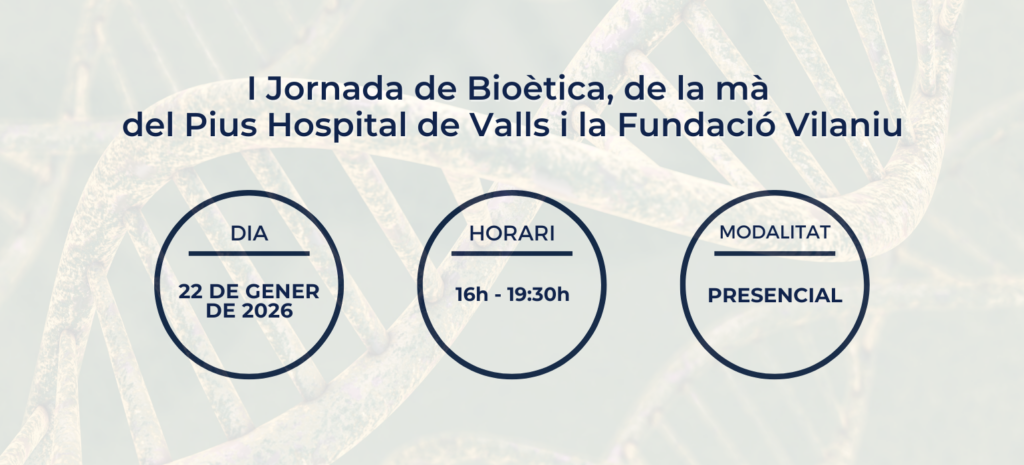 I Jornada de Bioètica, de la mà del Pius Hospital de Valls i la Fundació Vilaniu

DIA

22 DE GENER DE 2026

HORARI

16h - 19:30h

MODALITAT

PRESENCIAL